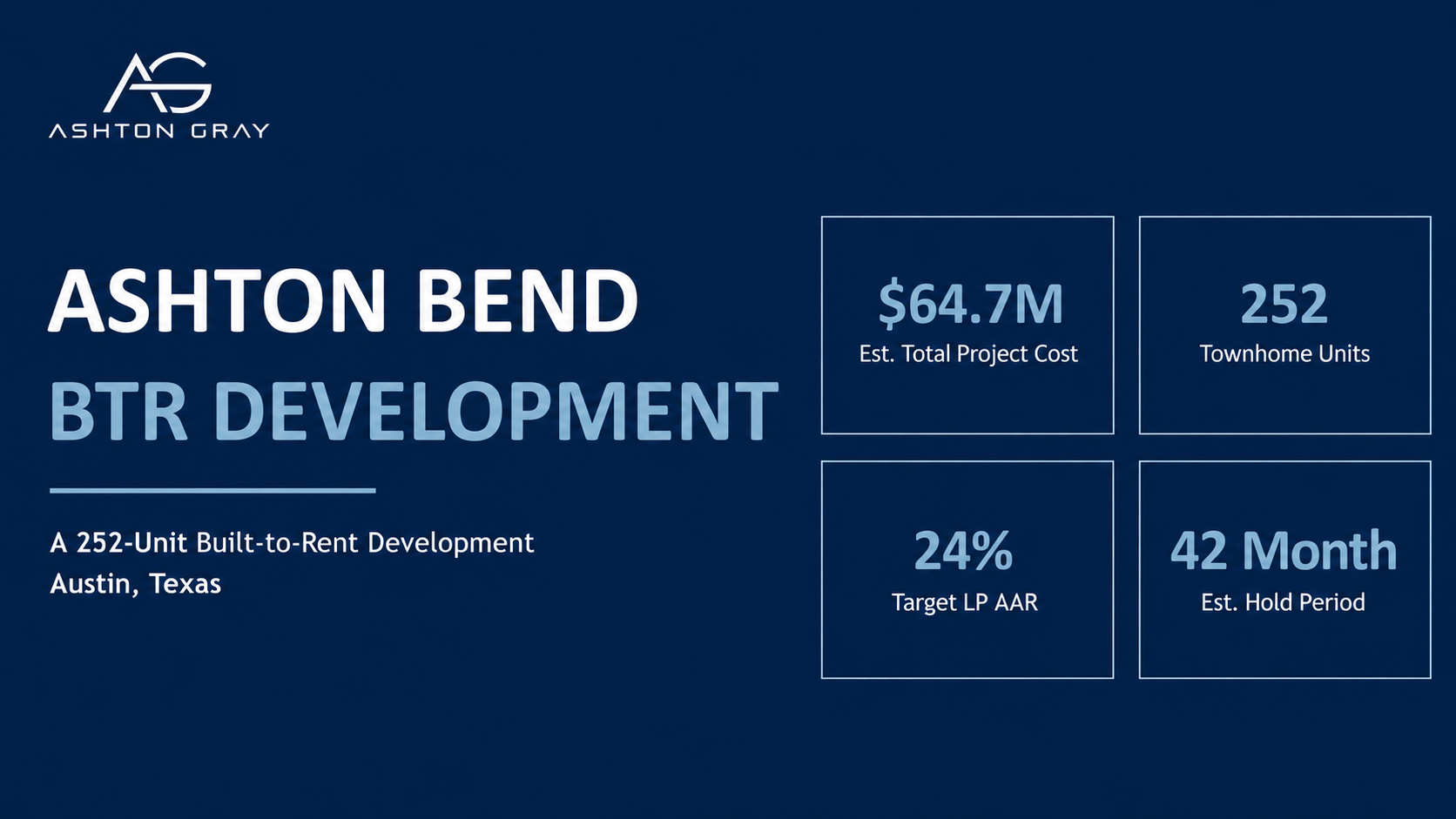 AG
ASHTON GRAY

ASHTON BEND
BTR DEVELOPMENT

A 252-Unit Built-to-Rent Development
Austin, Texas

\$64.7M
Est. Total Project Cost

252
Townhome Units

24%
Target LP AAR

42 Month
Est. Hold Period